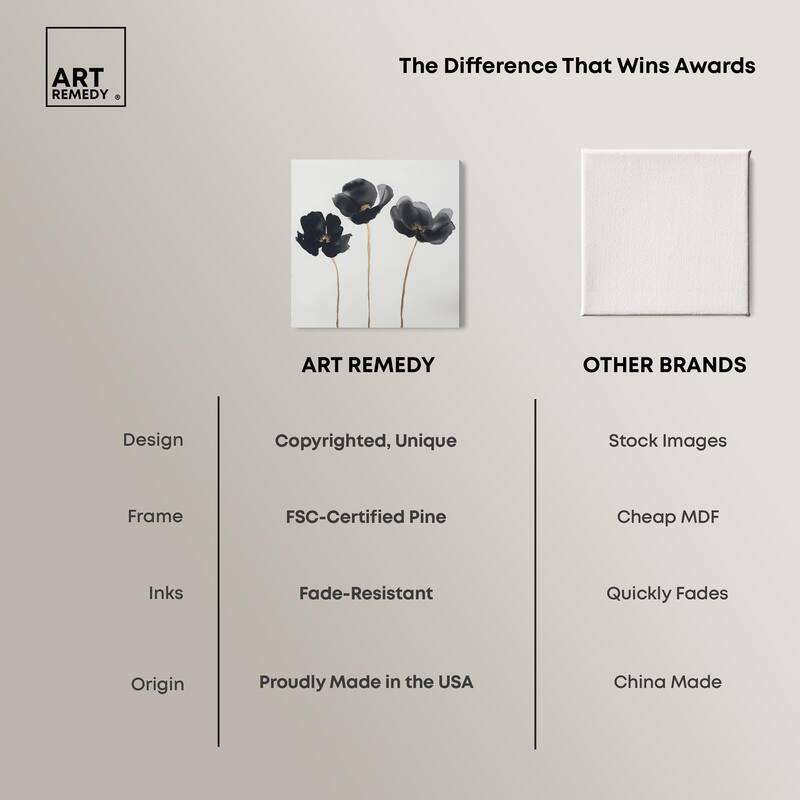 ART REMEDY ®

The Difference That Wins Awards

| | ART REMEDY | OTHER BRANDS |
|---|---|---|
| Design | Copyrighted, Unique | Stock Images |
| Frame | FSC-Certified Pine | Cheap MDF |
| Inks | Fade-Resistant | Quickly Fades |
| Origin | Proudly Made in the USA | China Made |